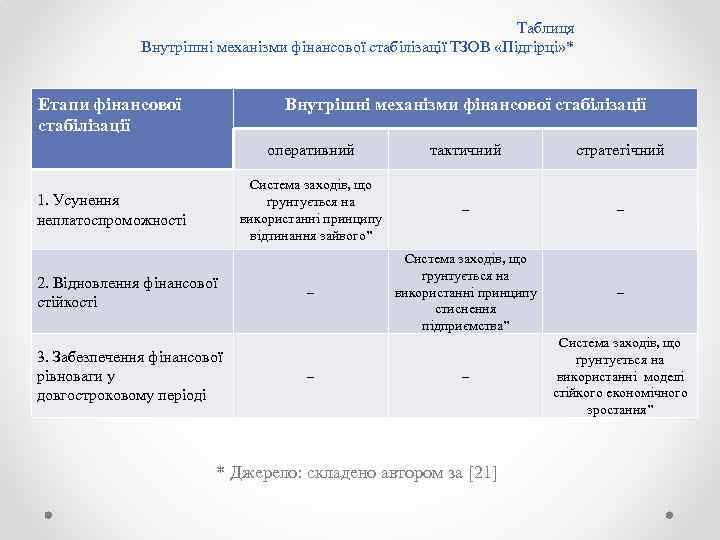 Таблиця
Внутрішні механізми фінансової стабілізації ТЗОВ «Підгірці»*

| Етапи фінансової стабілізації | Внутрішні механізми фінансової стабілізації | | |
|---|---|---|---|
| | оперативний | тактичний | стратегічний |
| 1. Усунення неплатоспроможності | Система заходів, що ґрунтується на використанні принципу відтинання зайвого" | – | – |
| 2. Відновлення фінансової стійкості | – | Система заходів, що ґрунтується на використанні принципу стиснення підприємства" | – |
| 3. Забезпечення фінансової рівноваги у довгостроковому періоді | – | – | Система заходів, що ґрунтується на використанні моделі стійкого економічного зростання" |

* Джерело: складено автором за [21]